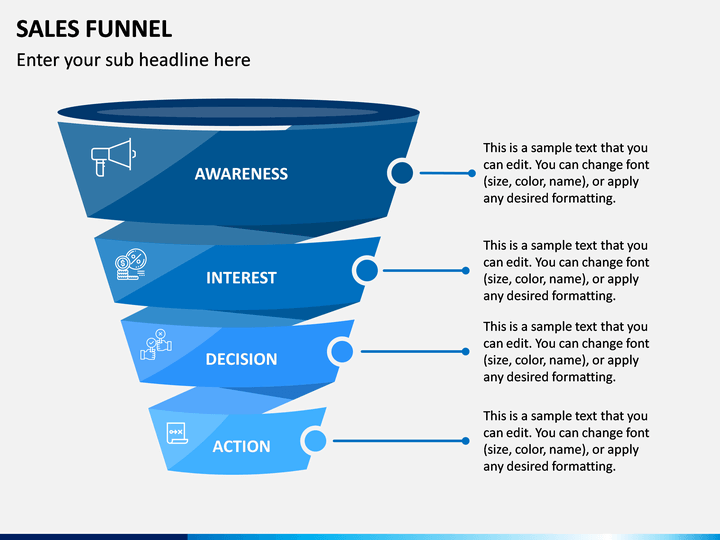 SALES FUNNEL

Enter your sub headline here

AWARENESS

This is a sample text that you can edit. You can change font (size, color, name), or apply any desired formatting.

INTEREST

This is a sample text that you can edit. You can change font (size, color, name), or apply any desired formatting.

DECISION

This is a sample text that you can edit. You can change font (size, color, name), or apply any desired formatting.

ACTION

This is a sample text that you can edit. You can change font (size, color, name), or apply any desired formatting.